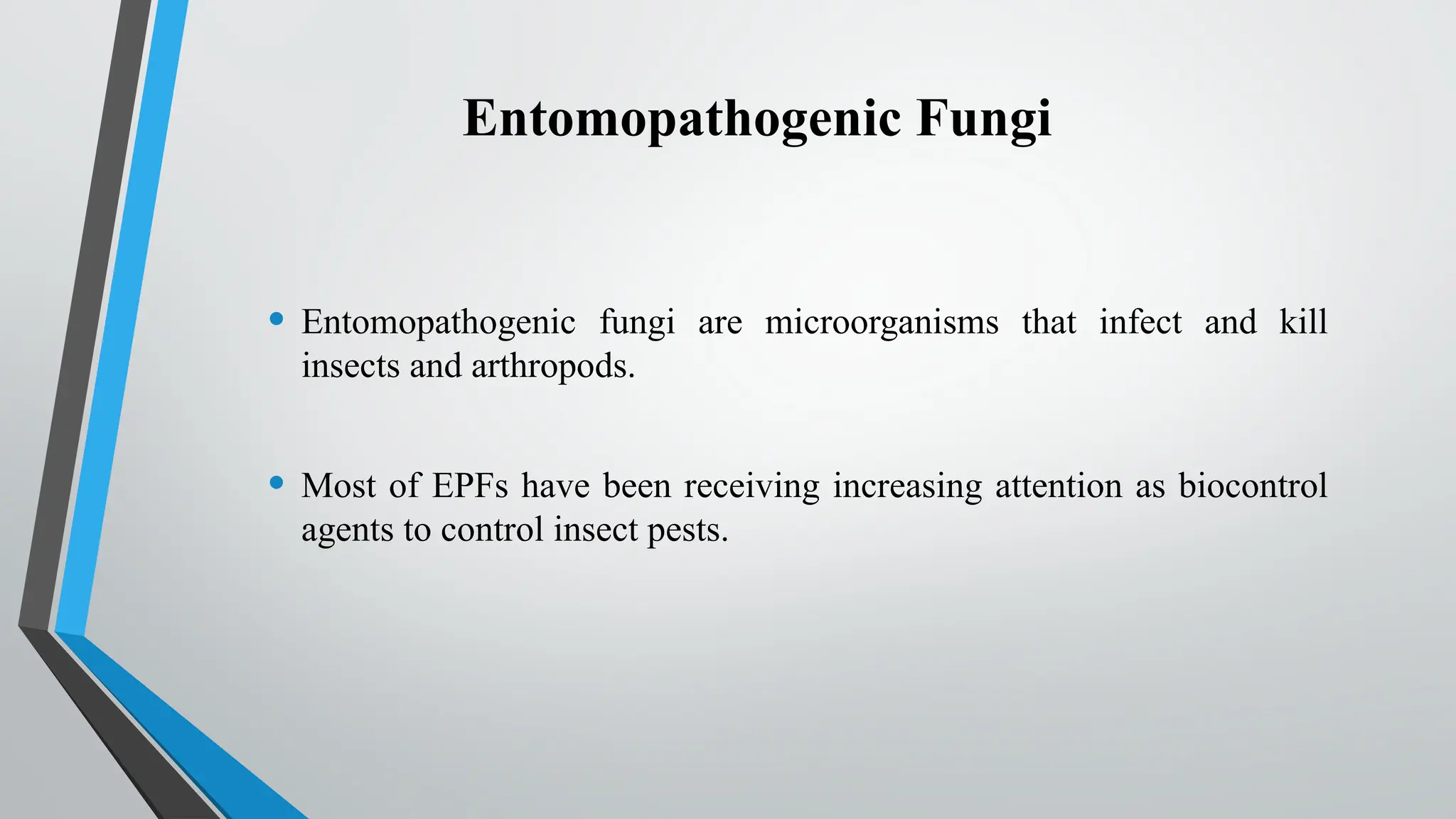 Entomopathogenic Fungi

• Entomopathogenic fungi are microorganisms that infect and kill insects and arthropods.

• Most of EPFs have been receiving increasing attention as biocontrol agents to control insect pests.